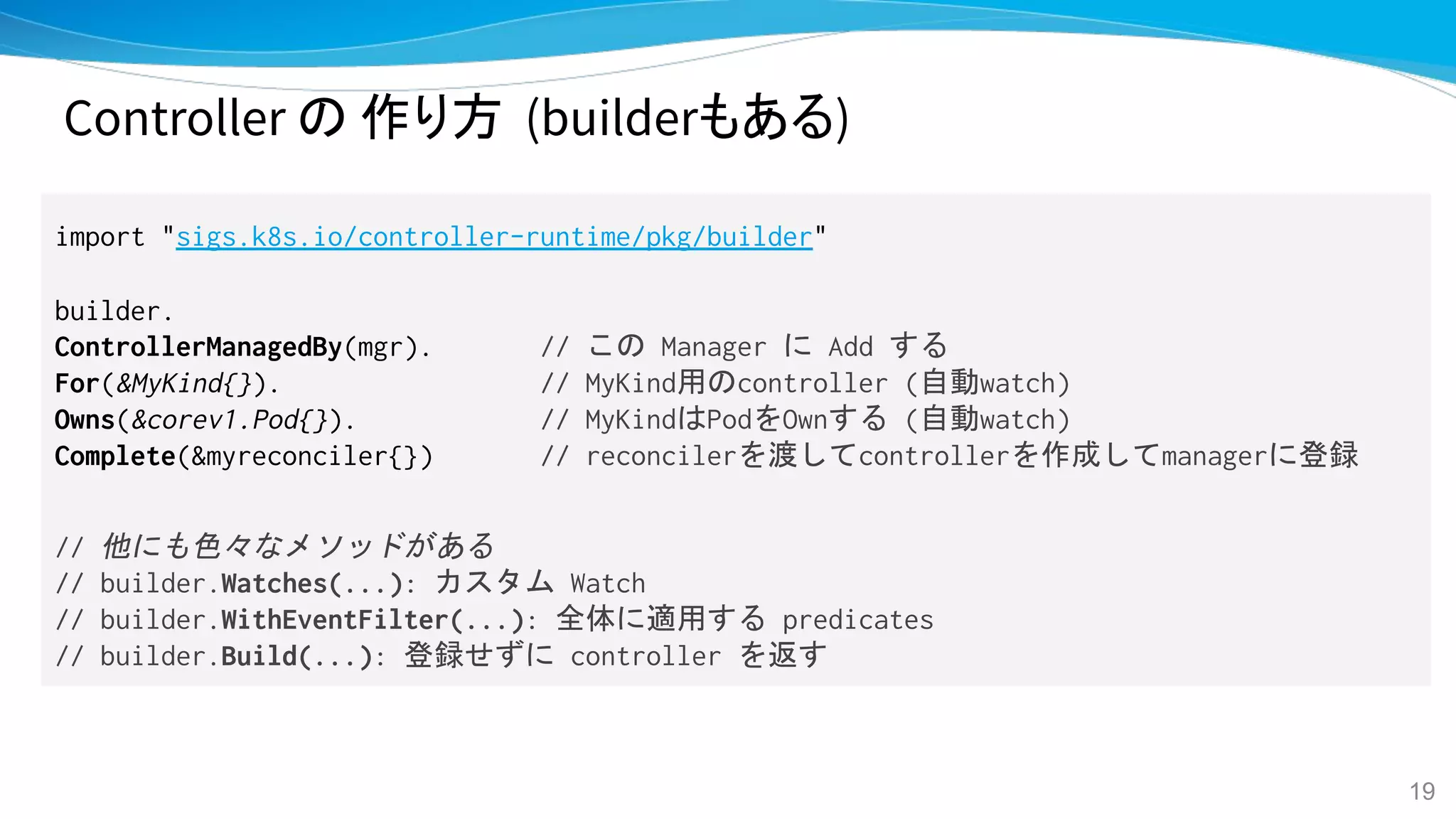 Controller の 作り方 (builderもある)

import "sigs.k8s.io/controller-runtime/pkg/builder"

builder.
ControllerManagedBy(mgr). // この Manager に Add する
For(&MyKind{}). // MyKind用のcontroller (自動watch)
Owns(&corev1.Pod{}). // MyKindはPodをOwnする (自動watch)
Complete(&myreconciler{}) // reconcilerを渡してcontrollerを作成してmanagerに登録

// 他にも色々なメソッドがある
// builder.Watches(...): カスタム Watch
// builder.WithEventFilter(...): 全体に適用する predicates
// builder.Build(...): 登録せずに controller を返す

19